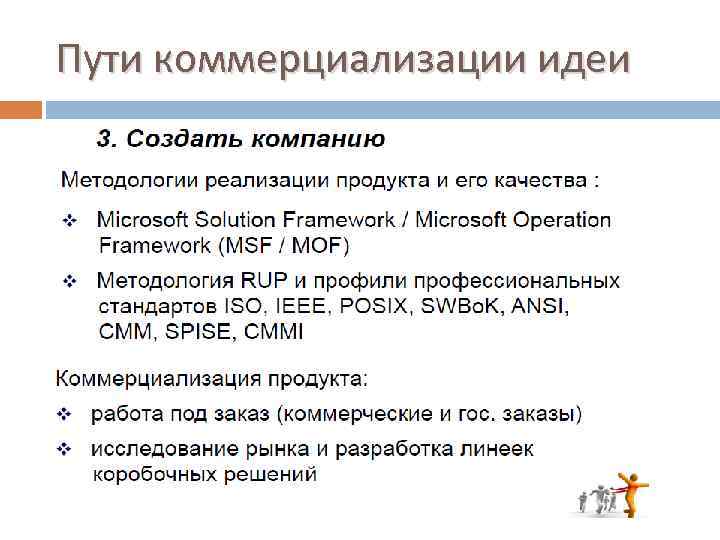 Пути коммерциализации идеи

3. Создать компанию

Методологии реализации продукта и его качества :

❖ Microsoft Solution Framework / Microsoft Operation Framework (MSF / MOF)

❖ Методология RUP и профили профессиональных стандартов ISO, IEEE, POSIX, SWBoK, ANSI, CMM, SPISE, CMMI

Коммерциализация продукта:

❖ работа под заказ (коммерческие и гос. заказы)

❖ исследование рынка и разработка линеек коробочных решений